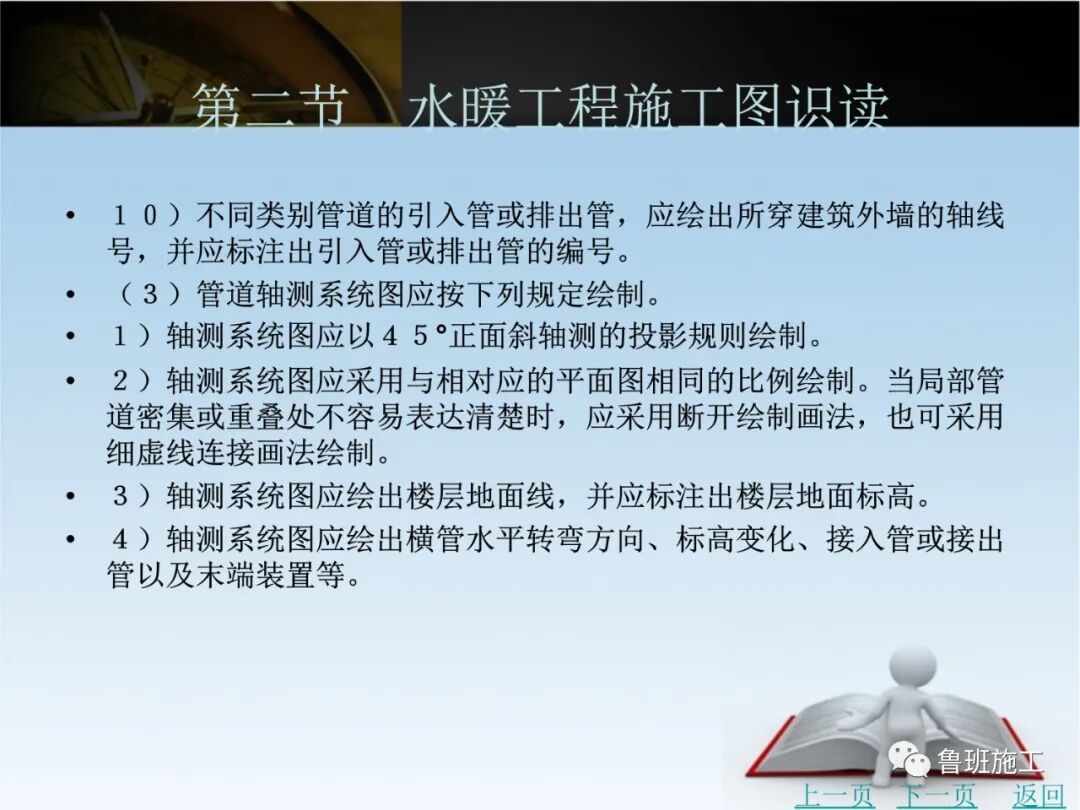 第二节　水暖工程施工图识读

• １０）不同类别管道的引入管或排出管，应绘出所穿建筑外墙的轴线号，并应标注出引入管或排出管的编号。

• （３）管道轴测系统图应按下列规定绘制。

• １）轴测系统图应以４５°正面斜轴测的投影规则绘制。

• ２）轴测系统图应采用与相对应的平面图相同的比例绘制。当局部管道密集或重叠处不容易表达清楚时，应采用断开绘制画法，也可采用细虚线连接画法绘制。

• ３）轴测系统图应绘出楼层地面线，并应标注出楼层地面标高。

• ４）轴测系统图应绘出横管水平转弯方向、标高变化、接入管或接出管以及末端装置等。

鲁班施工

上一页　下一页　返回